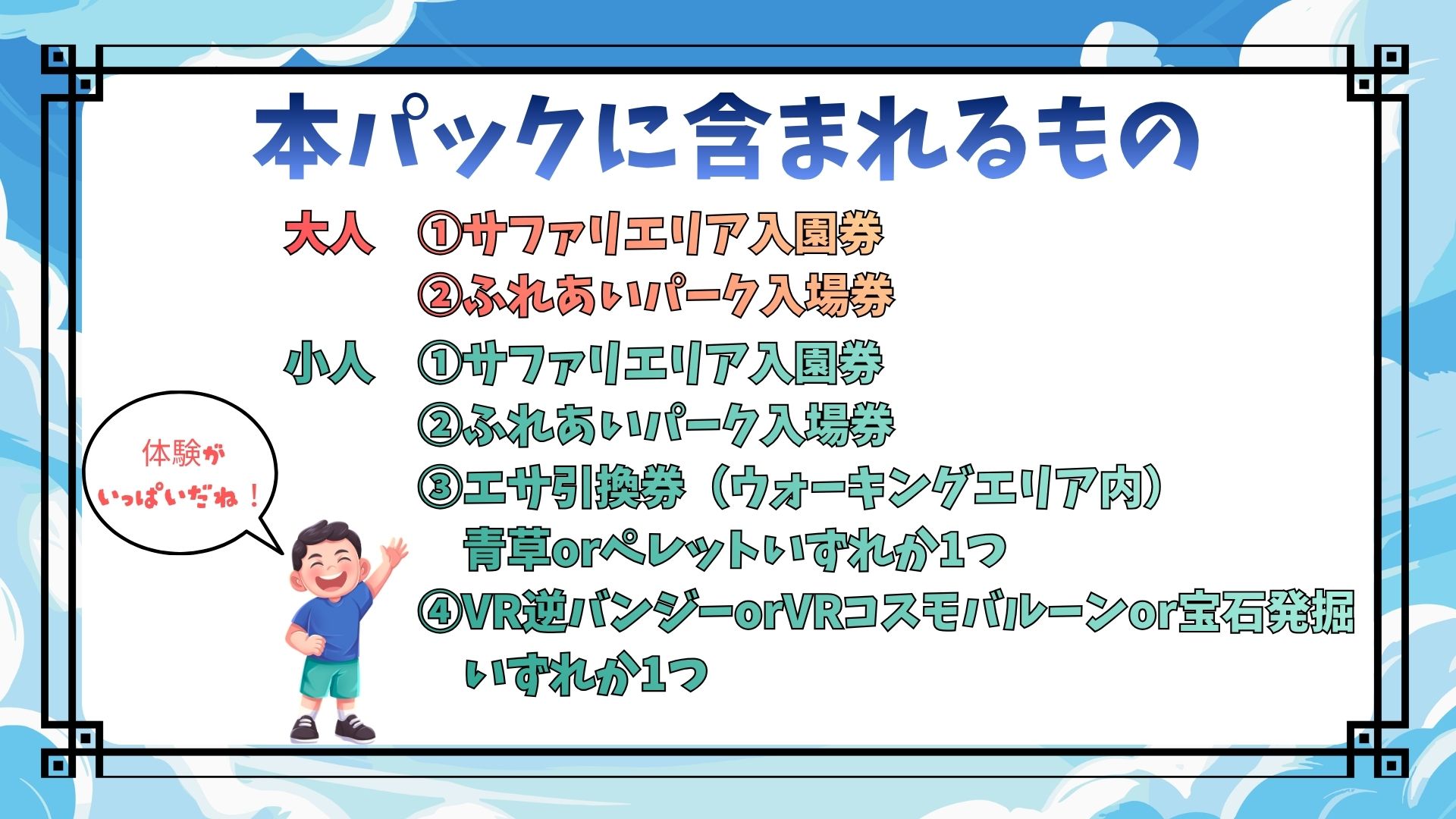 本パックに含まれるもの

大人 ①サファリエリア入園券
②ふれあいパーク入場券

小人 ①サファリエリア入園券
②ふれあいパーク入場券
③エサ引換券（ウォーキングエリア内）
青草orペレットいずれか1つ
④VR逆バンジーorVRコスモバルーンor宝石発掘
いずれか1つ

体験が
いっぱいだね！